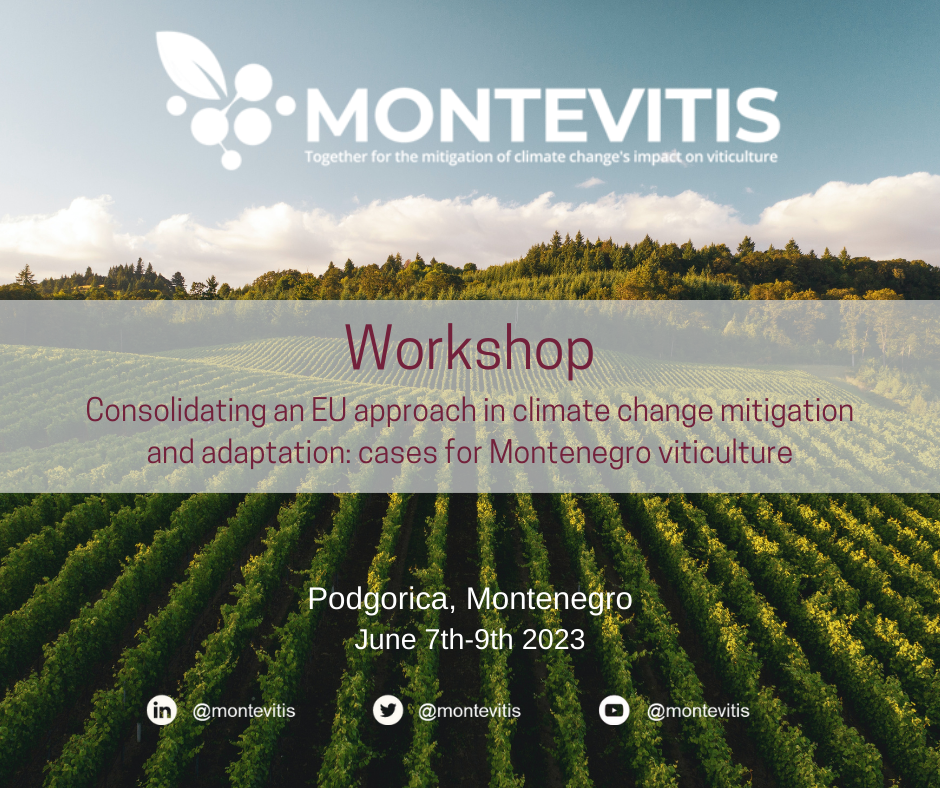 MONTEVITIS
Together for the mitigation of climate change's impact on viticulture

Workshop
Consolidating an EU approach in climate change mitigation and adaptation: cases for Montenegro viticulture

Podgorica, Montenegro
June 7th-9th 2023

@montevitis @montevitis @montevitis